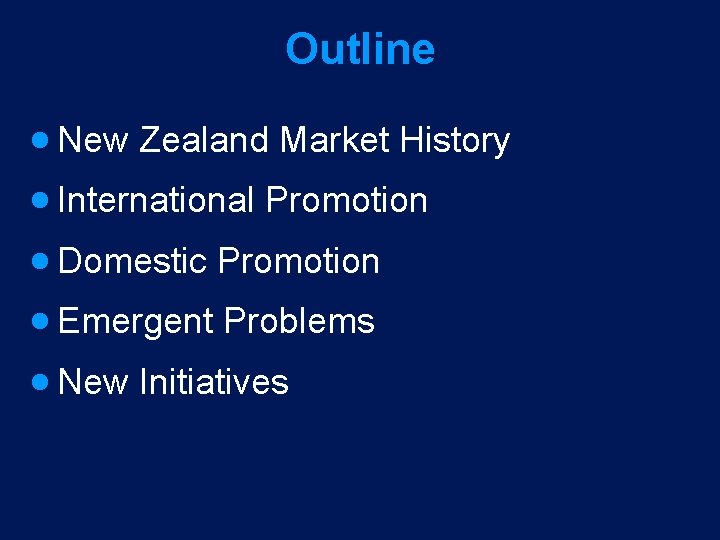 Outline

- New Zealand Market History
- International Promotion
- Domestic Promotion
- Emergent Problems
- New Initiatives